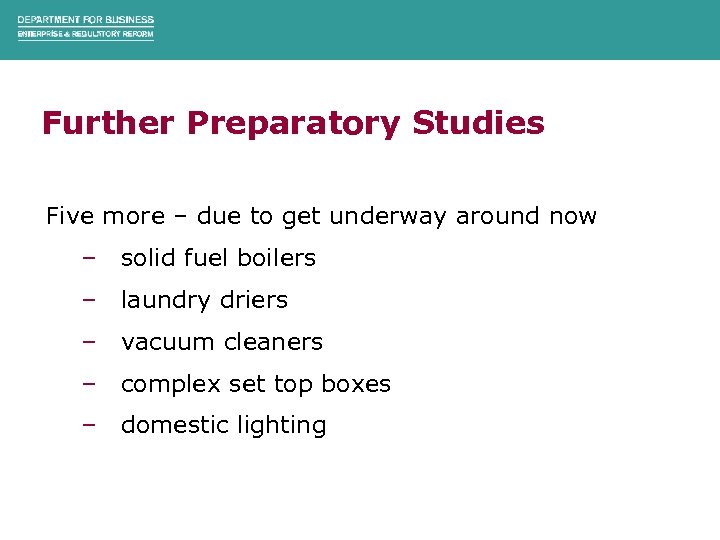 DEPARTMENT FOR BUSINESS
ENTERPRISE & REGULATORY REFORM

Further Preparatory Studies

Five more – due to get underway around now
– solid fuel boilers
– laundry driers
– vacuum cleaners
– complex set top boxes
– domestic lighting